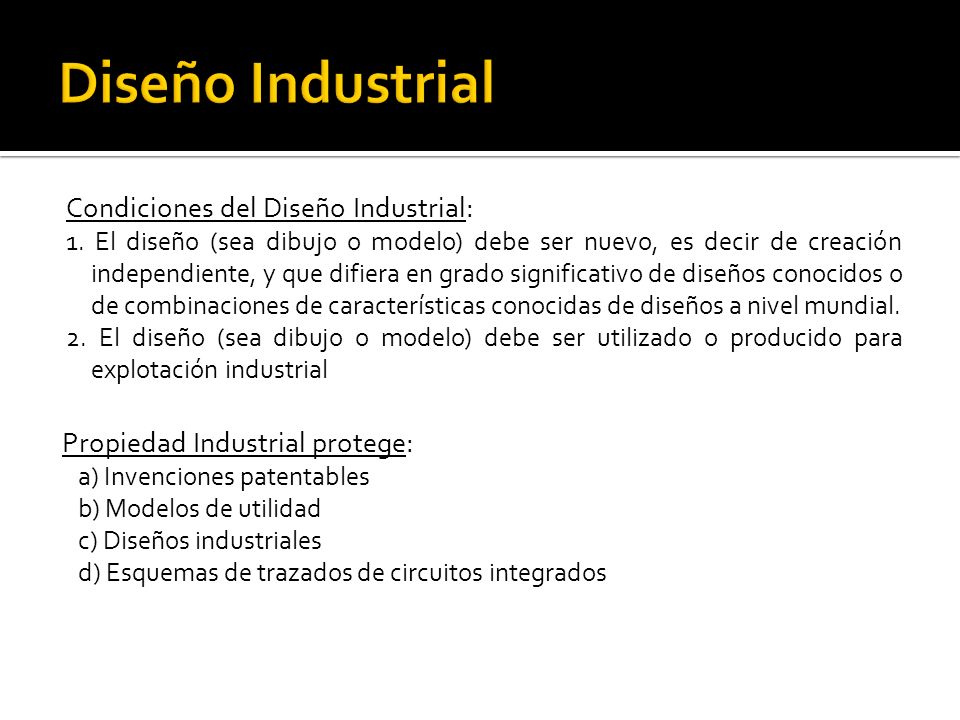 Diseño Industrial

Condiciones del Diseño Industrial:

1. El diseño (sea dibujo o modelo) debe ser nuevo, es decir de creación independiente, y que difiera en grado significativo de diseños conocidos o de combinaciones de características conocidas de diseños a nivel mundial.

2. El diseño (sea dibujo o modelo) debe ser utilizado o producido para explotación industrial

Propiedad Industrial protege:

a) Invenciones patentables
b) Modelos de utilidad
c) Diseños industriales
d) Esquemas de trazados de circuitos integrados